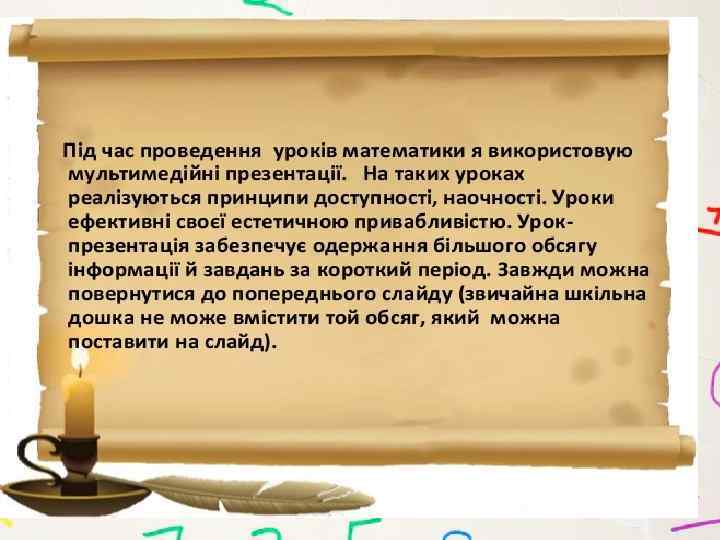 Під час проведення уроків математики я використовую мультимедійні презентації. На таких уроках реалізуються принципи доступності, наочності. Уроки ефективні своєї естетичною привабливістю. Урок-презентація забезпечує одержання більшого обсягу інформації й завдань за короткий період. Завжди можна повернутися до попереднього слайду (звичайна шкільна дошка не може вмістити той обсяг, який можна поставити на слайд).